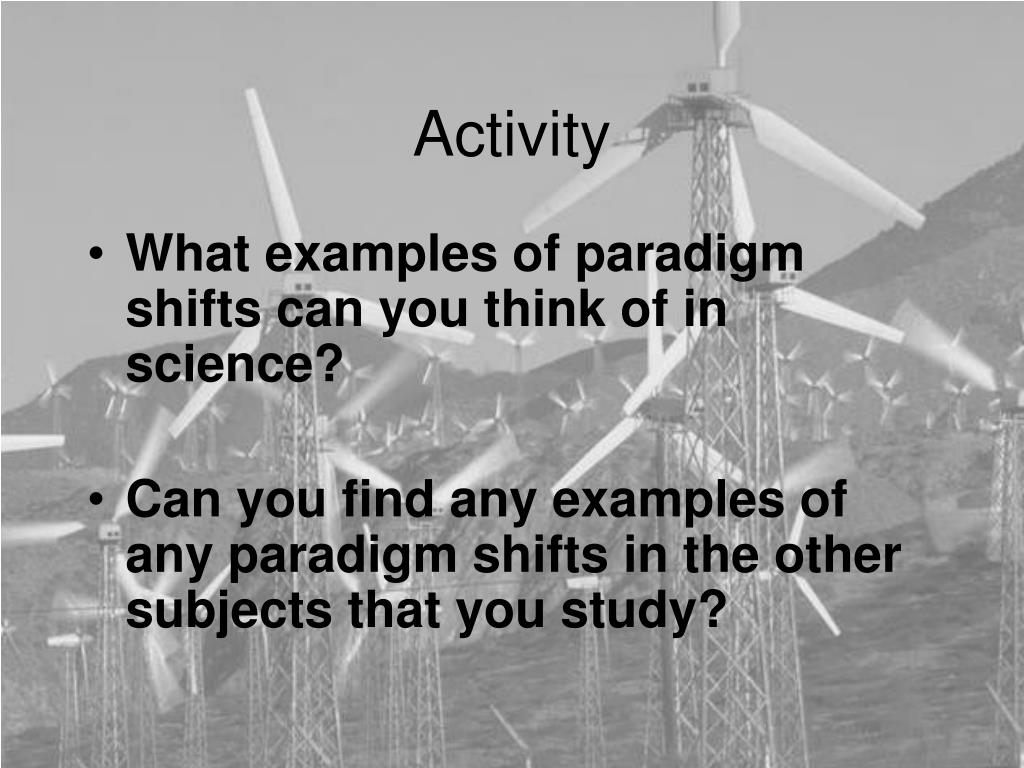 Activity

• What examples of paradigm shifts can you think of in science?

• Can you find any examples of any paradigm shifts in the other subjects that you study?